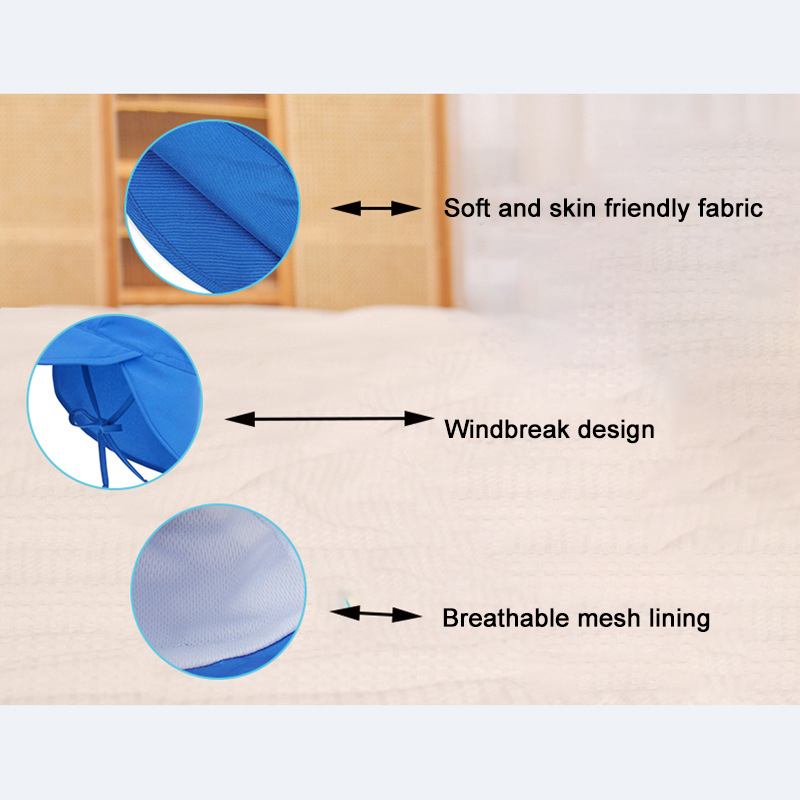 Soft and skin friendly fabric

Windbreak design

Breathable mesh lining